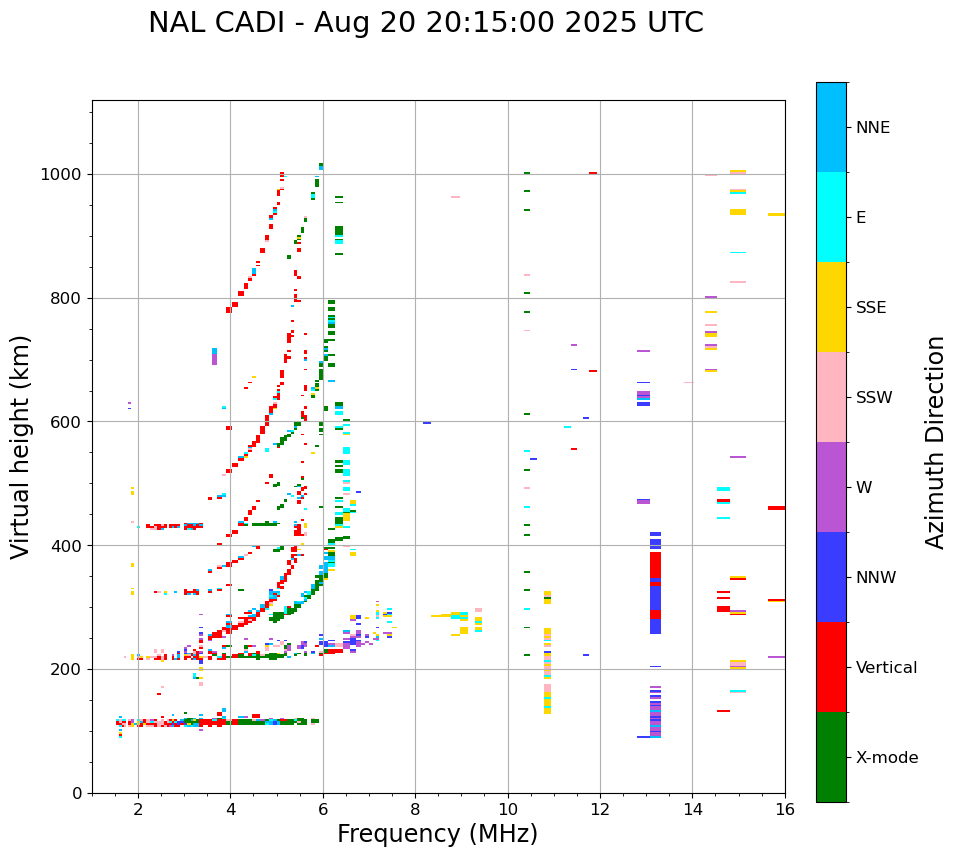 NAL CADI - Aug 20 20:15:00 2025 UTC

Virtual height (km)

1000
800
600
400
200
0

2
4
6
8
10
12
14
16

Frequency (MHz)

NNE
E
SSE
SSW
W
NNW
Vertical
X-mode

Azimuth Direction